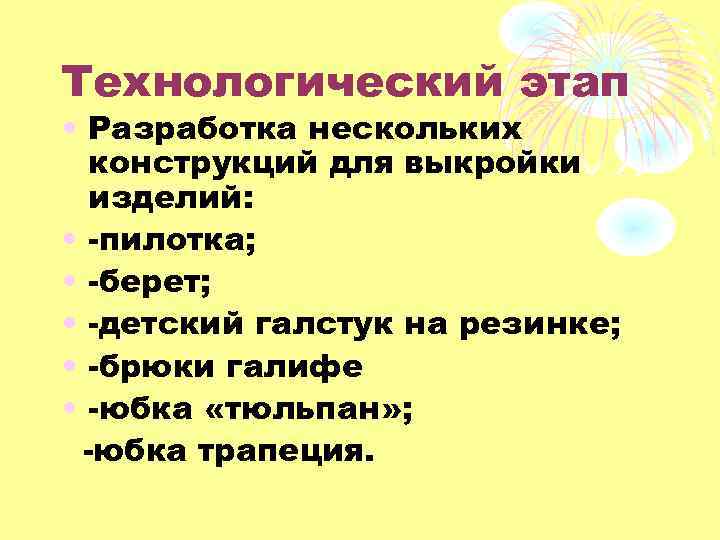 Технологический этап

• Разработка нескольких конструкций для выкройки изделий:
• -пилотка;
• -берет;
• -детский галстук на резинке;
• -брюки галифе
• -юбка «тюльпан»;
-юбка трапеция.